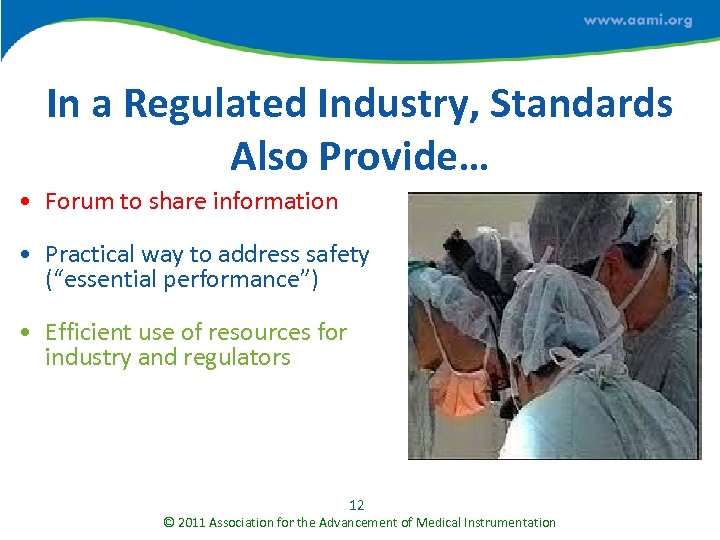 www.aami.org

In a Regulated Industry, Standards Also Provide…

• Forum to share information

• Practical way to address safety ("essential performance")

• Efficient use of resources for industry and regulators

12

© 2011 Association for the Advancement of Medical Instrumentation